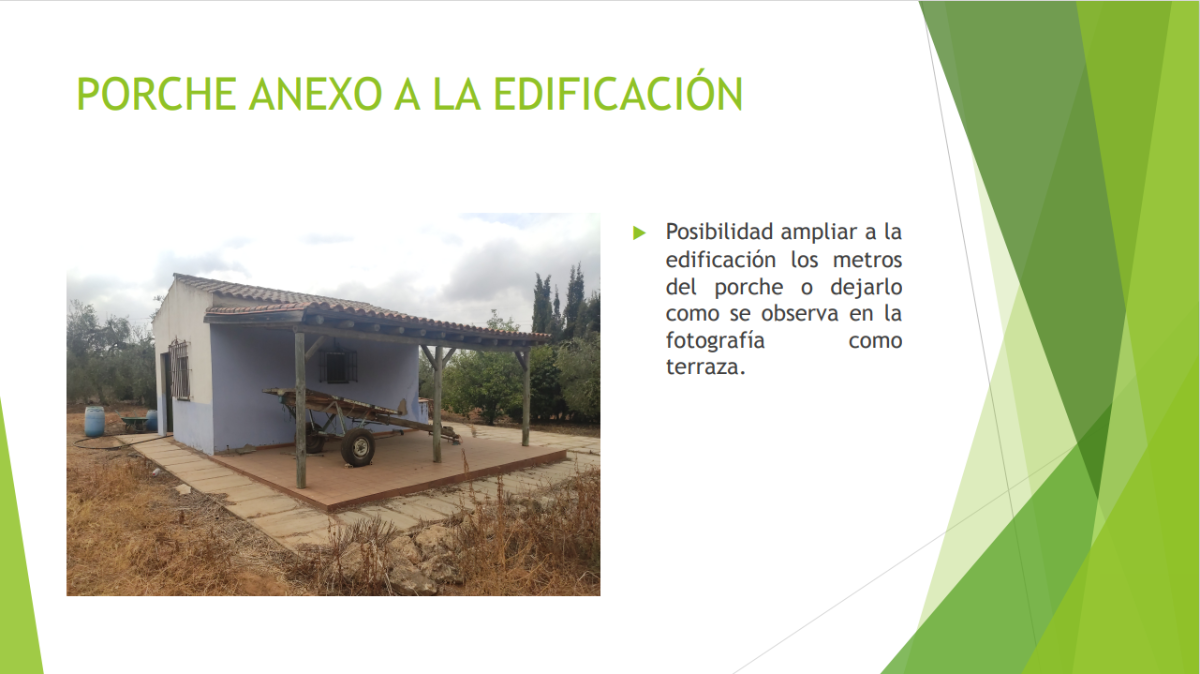 PORCHE ANEXO A LA EDIFICACIÓN

Posibilidad ampliar a la edificación los metros del porche o dejarlo como se observa en la fotografía como terraza.